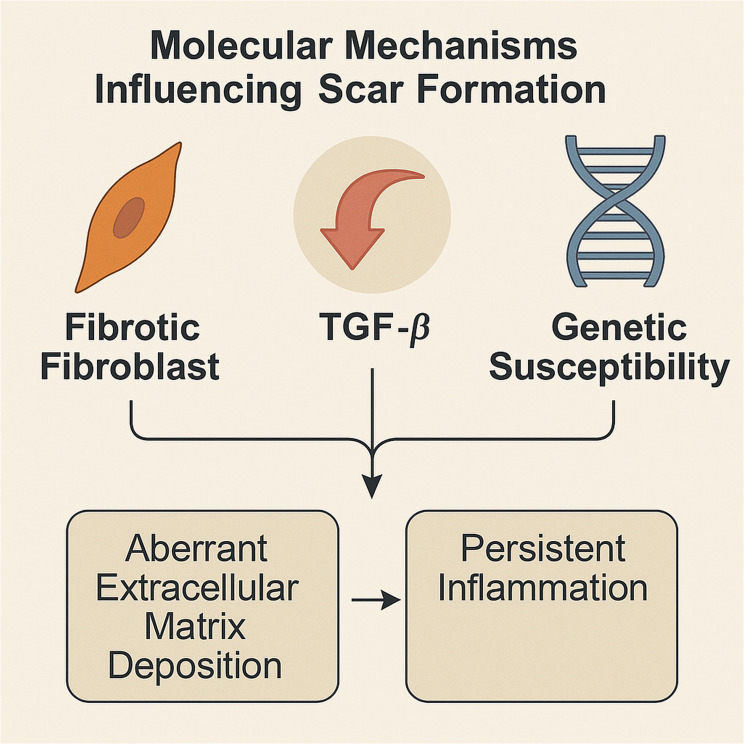 Molecular Mechanisms Influencing Scar Formation

Fibrotic Fibroblast

TGF-$\beta$

Genetic Susceptibility

Aberrant Extracellular Matrix Deposition

Persistent Inflammation